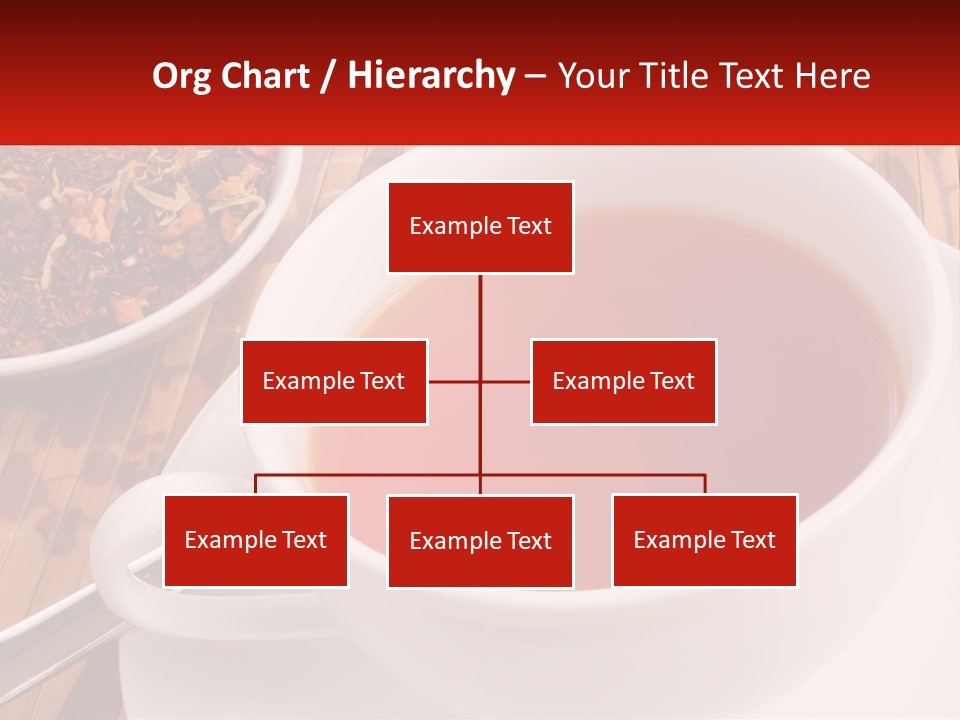 Org Chart / Hierarchy – Your Title Text Here

Example Text

Example Text

Example Text

Example Text

Example Text

Example Text